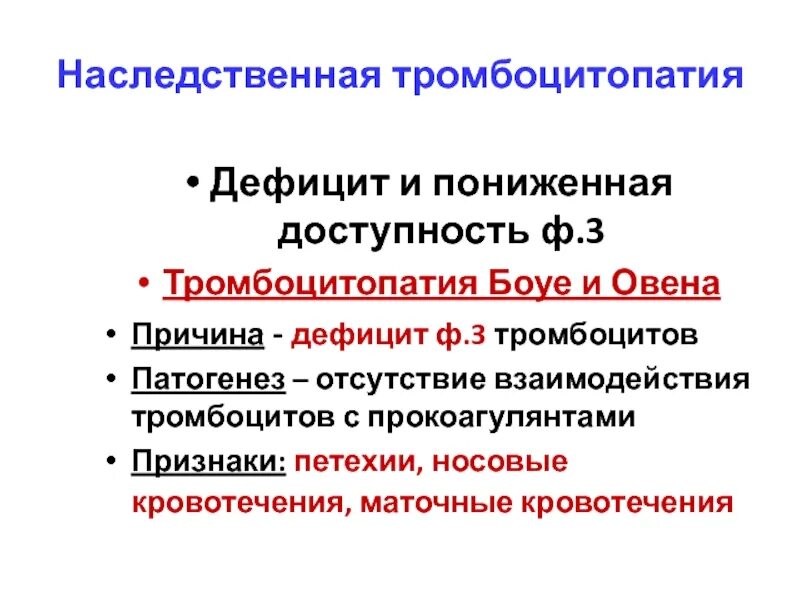 Наследственная тромбоцитопатия

• Дефицит и пониженная доступность ф.3

• Тромбоцитопатия Боуе и Овена

• Причина - дефицит ф.3 тромбоцитов

• Патогенез – отсутствие взаимодействия тромбоцитов с прокоагулянтами

• Признаки: петехии, носовые кровотечения, маточные кровотечения